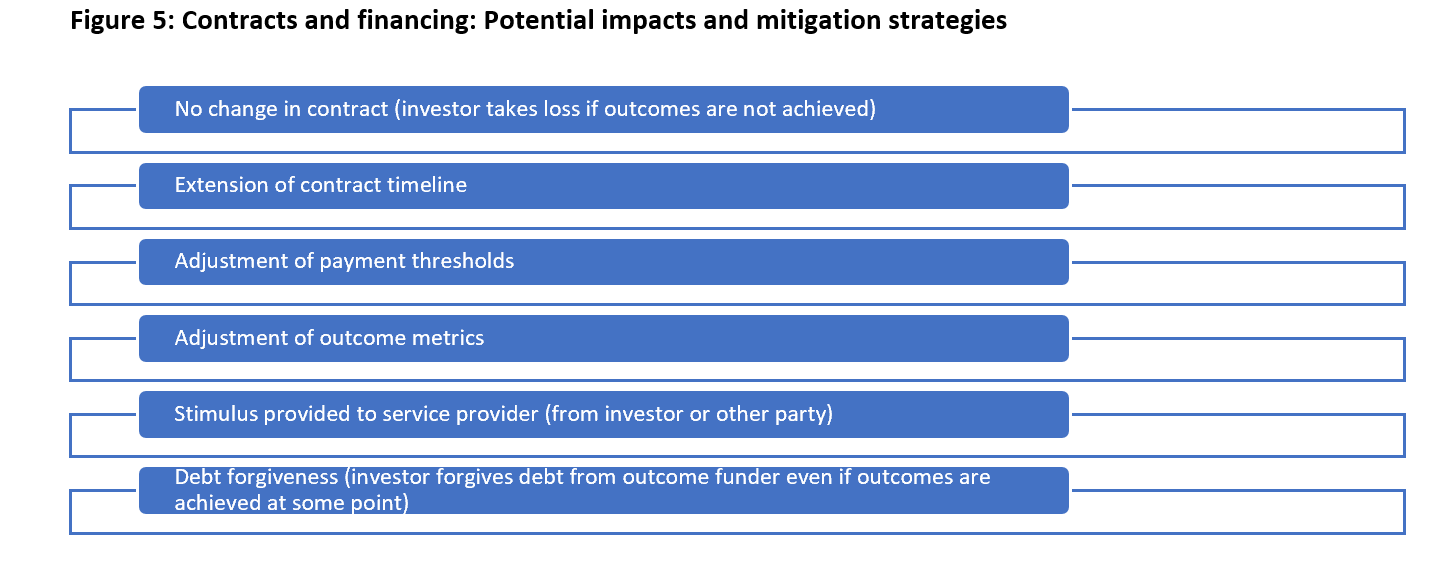 Figure 5: Contracts and financing: Potential impacts and mitigation strategies

No change in contract (investor takes loss if outcomes are not achieved)

Extension of contract timeline

Adjustment of payment thresholds

Adjustment of outcome metrics

Stimulus provided to service provider (from investor or other party)

Debt forgiveness (investor forgives debt from outcome funder even if outcomes are achieved at some point)